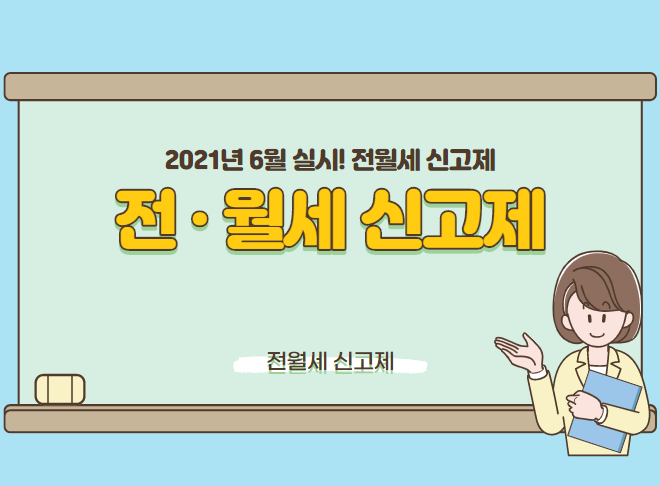 2021년 6월 실시! 전월세 신고제

전 · 월세 신고제

전월세 신고제